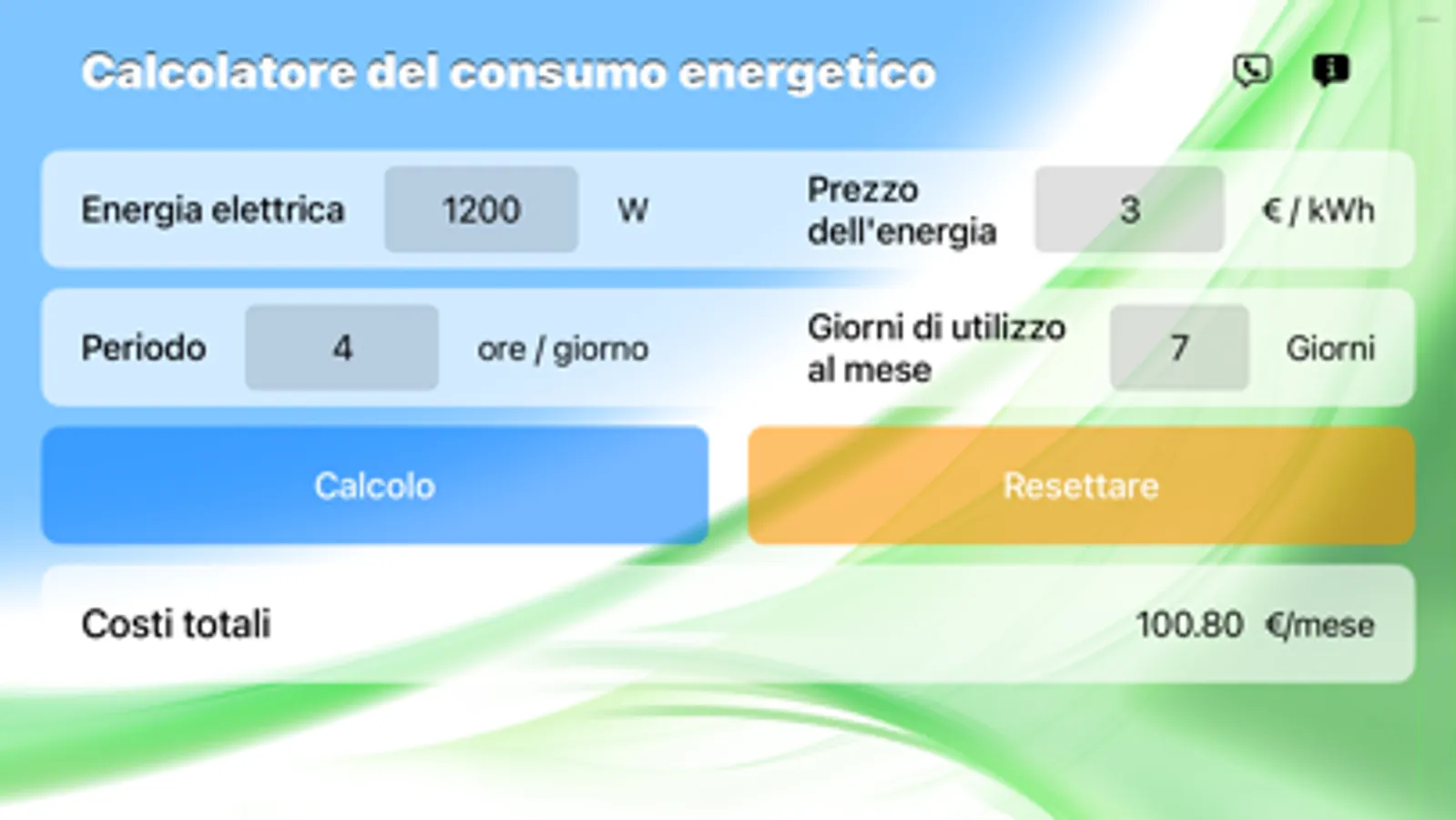 Calcolatore del consumo energetico

Energia elettrica 1200 W

Prezzo dell'energia 3 € / kWh

Periodo 4 ore / giorno

Giorni di utilizzo al mese 7 Giorni

Calcolo

Resettare

Costi totali 100.80 €/mese